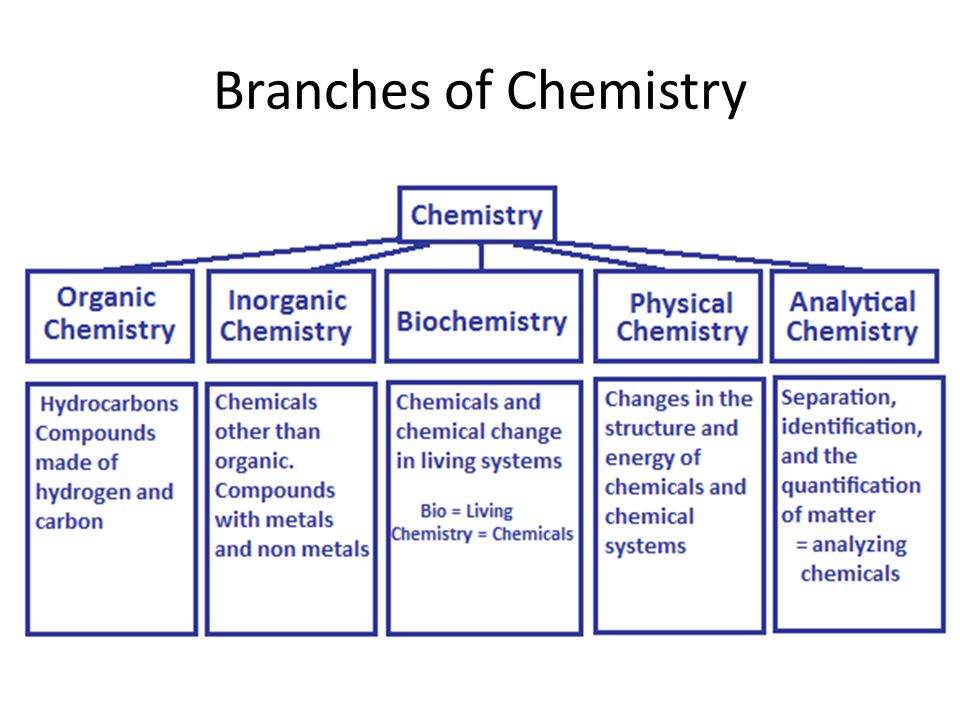 Branches of Chemistry

Chemistry

Organic Chemistry

Inorganic Chemistry

Biochemistry

Physical Chemistry

Analytical Chemistry

Hydrocarbons Compounds made of hydrogen and carbon

Chemicals other than organic. Compounds with metals and non metals

Chemicals and chemical change in living systems

Bio = Living
Chemistry = Chemicals

Changes in the structure and energy of chemicals and chemical systems

Separation, identification, and the quantification of matter
= analyzing chemicals